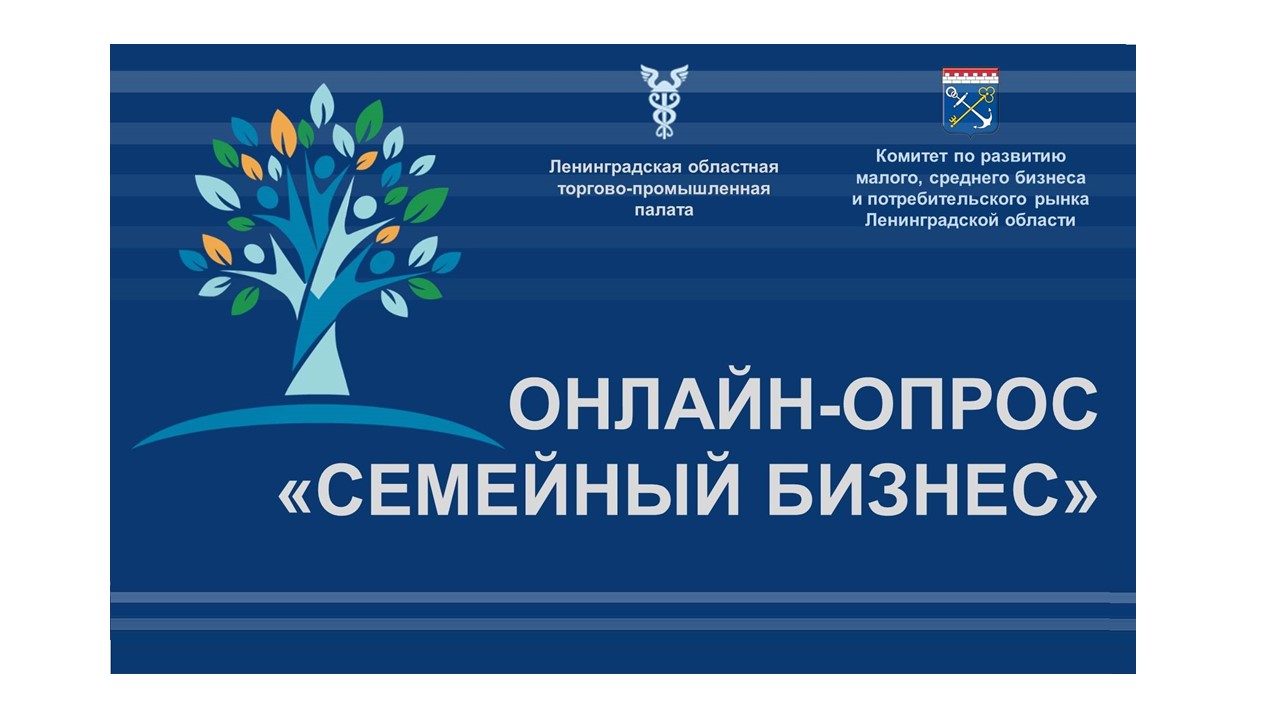 Ленинградская областная торгово-промышленная палата

Комитет по развитию малого, среднего бизнеса и потребительского рынка Ленинградской области

ОНЛАЙН-ОПРОС «СЕМЕЙНЫЙ БИЗНЕС»